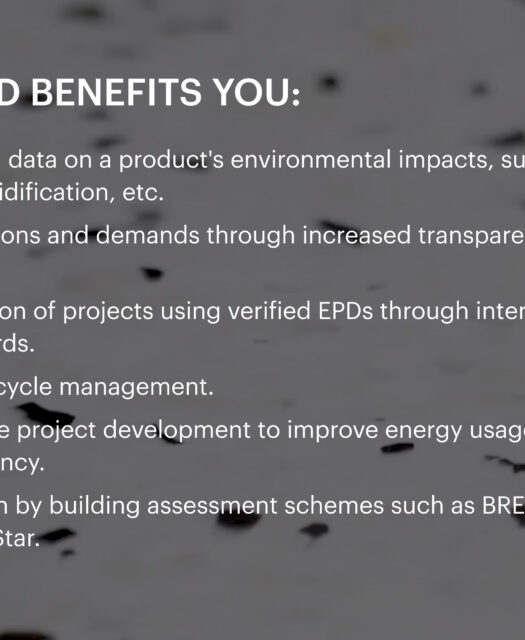 D BENEFITS YOU:

data on a product's environmental impacts, su idification, etc.

ons and demands through increased transpare

on of projects using verified EPDs through inter rds.

cycle management.

e project development to improve energy usag ncy.

n by building assessment schemes such as BRE Star.